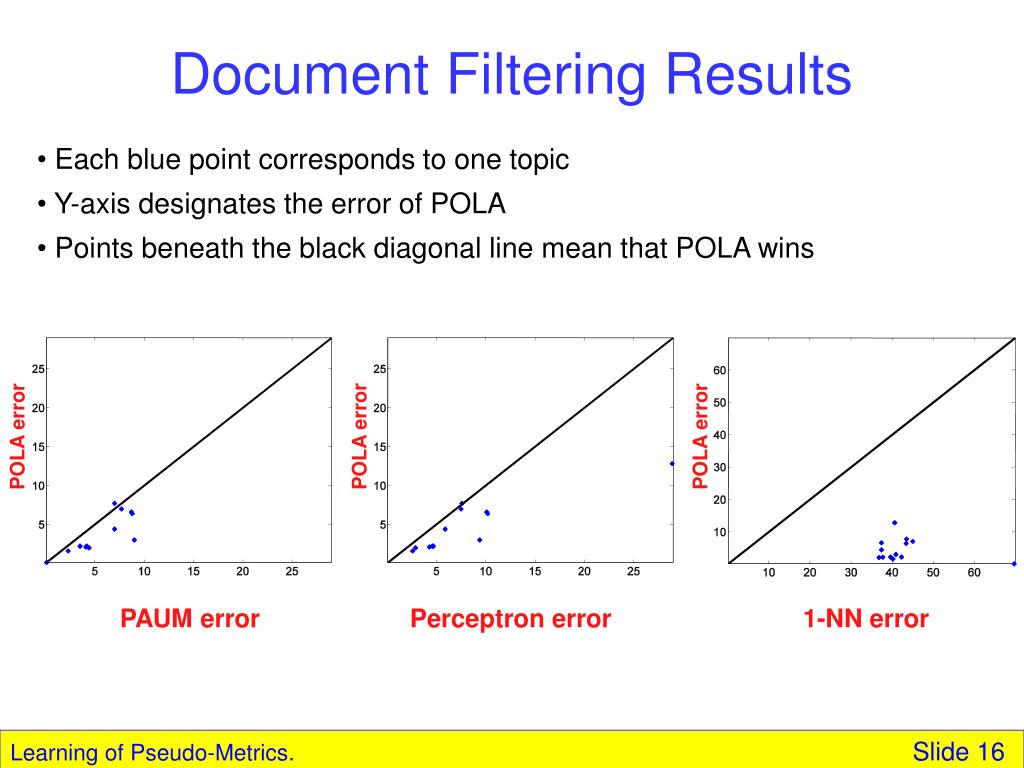 Document Filtering Results

• Each blue point corresponds to one topic
• Y-axis designates the error of POLA
• Points beneath the black diagonal line mean that POLA wins

POLA error
25
20
15
10
5
5 10 15 20 25
PAUM error

POLA error
25
20
15
10
5
5 10 15 20 25
Perceptron error

POLA error
60
50
40
30
20
10
10 20 30 40 50 60
1-NN error

Learning of Pseudo-Metrics.
Slide 16